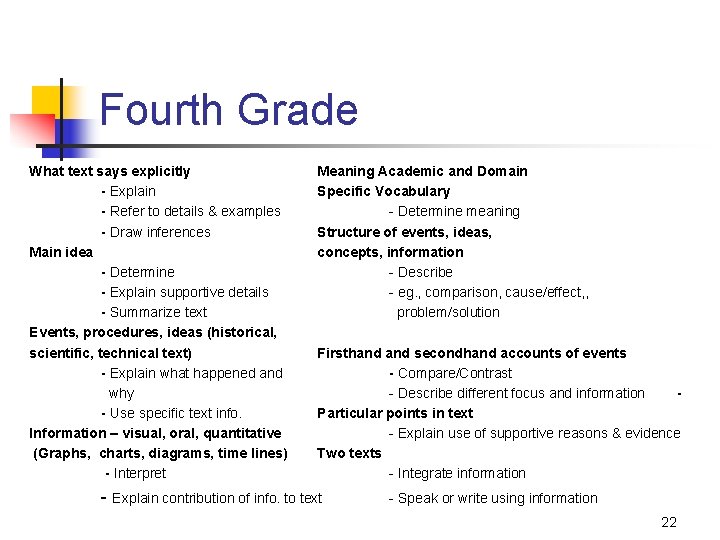 Fourth Grade

What text says explicitly
- Explain
- Refer to details & examples
- Draw inferences
Main idea
- Determine
- Explain supportive details
- Summarize text
Events, procedures, ideas (historical, scientific, technical text)
- Explain what happened and why
- Use specific text info.
Information – visual, oral, quantitative (Graphs, charts, diagrams, time lines)
- Interpret
- Explain contribution of info. to text

Meaning Academic and Domain Specific Vocabulary
- Determine meaning
Structure of events, ideas, concepts, information
- Describe
- eg., comparison, cause/effect,, problem/solution
Firsthand and secondhand accounts of events
- Compare/Contrast
- Describe different focus and information -
Particular points in text
- Explain use of supportive reasons & evidence
Two texts
- Integrate information
- Speak or write using information

22